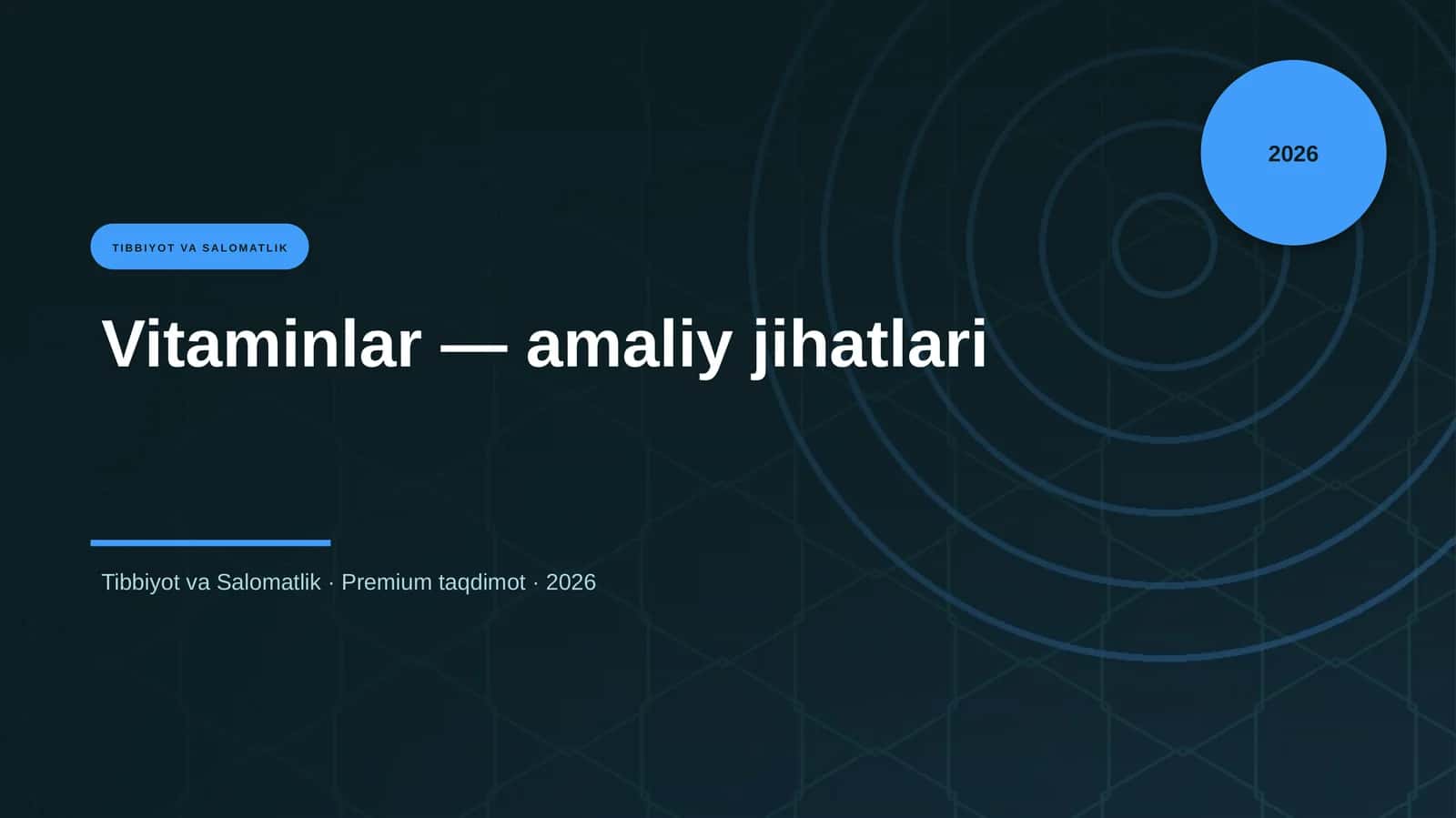 2026

TIBBIYOT VA SALOMATLIK

Vitaminlar — amaliy jihatlari

Tibbiyot va Salomatlik · Premium taqdimot · 2026